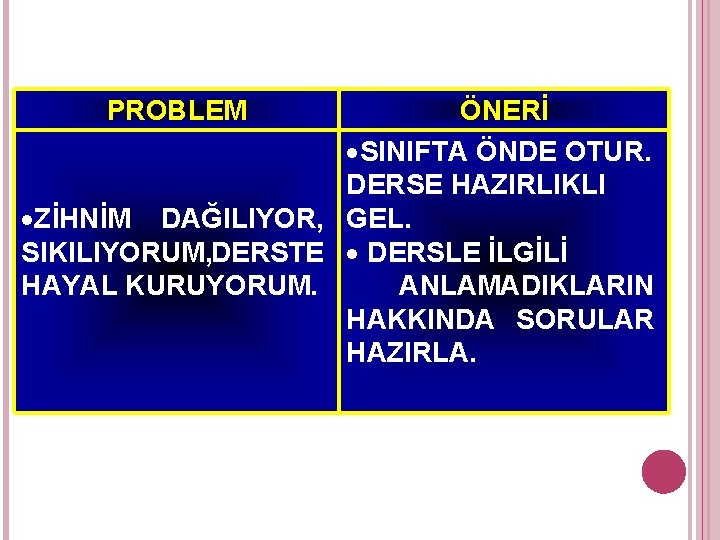 | PROBLEM | ÖNERİ |
|---|---|
| •ZİHNİM DAĞILIYOR, SIKILIYORUM,DERSTE HAYAL KURUYORUM. | •SINIFTA ÖNDE OTUR. DERSE HAZIRLIKLI GEL. • DERSLE İLGİLİ ANLAMADIKLARIN HAKKINDA SORULAR HAZIRLA. |